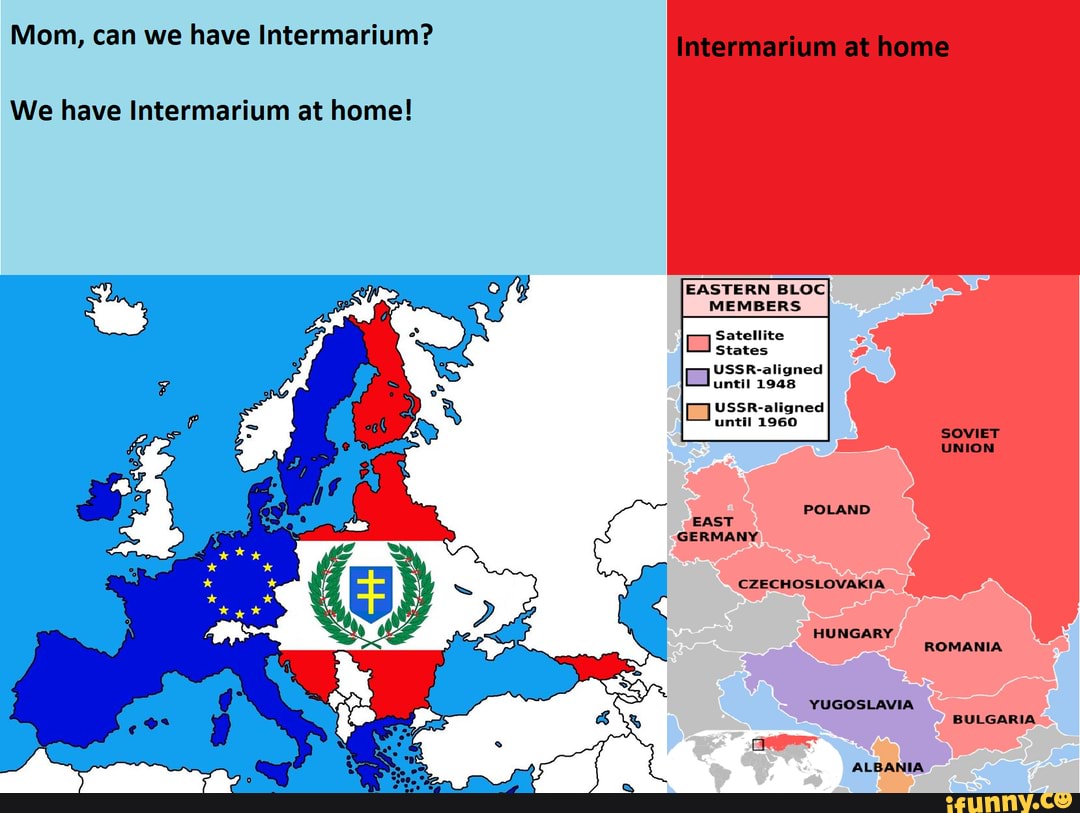 Mom, can we have Intermarium?

We have Intermarium at home!

Intermarium at home

EASTERN BLOC MEMBERS

Satellite States

USSR-aligned until 1948

USSR-aligned until 1960

SOVIET UNION

POLAND

EAST GERMANY

CZECHOSLOVAKIA

HUNGARY

ROMANIA

YUGOSLAVIA

BULGARIA

ALBANIA

ifunny.co